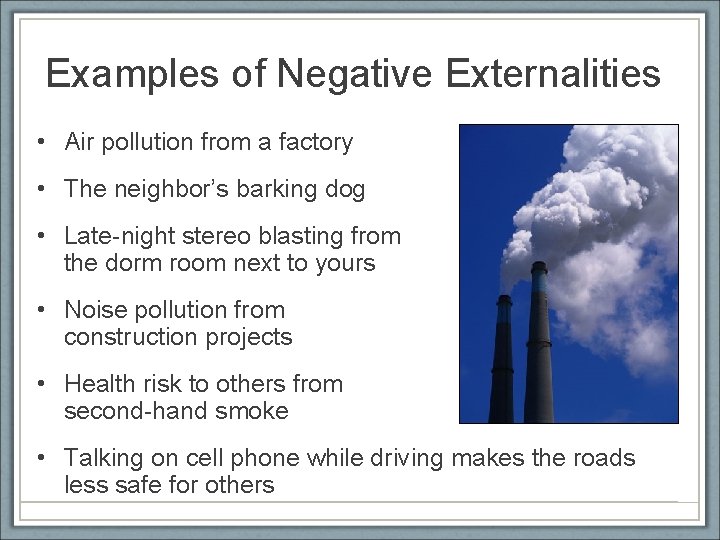 Examples of Negative Externalities

• Air pollution from a factory

• The neighbor's barking dog

• Late-night stereo blasting from the dorm room next to yours

• Noise pollution from construction projects

• Health risk to others from second-hand smoke

• Talking on cell phone while driving makes the roads less safe for others